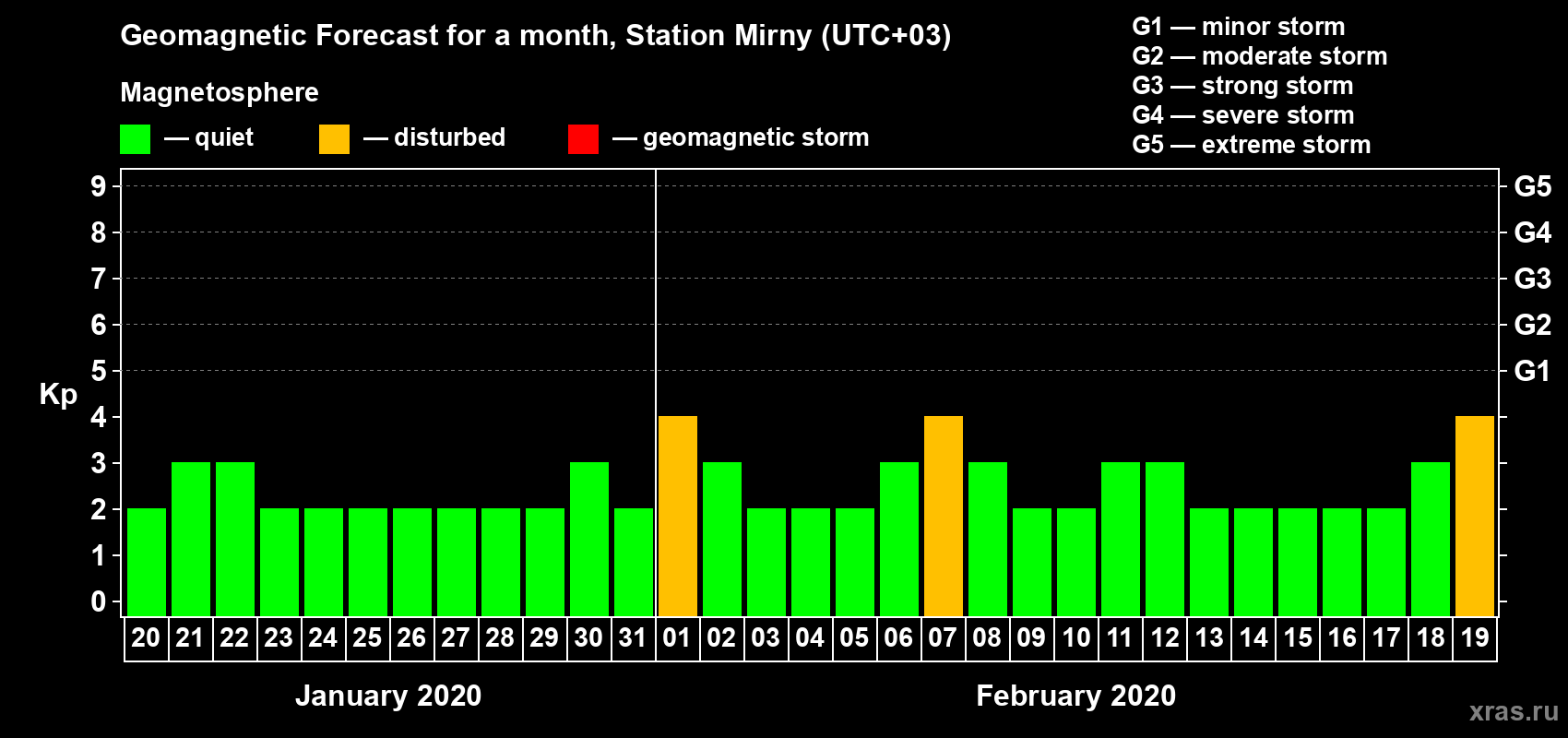 Geomagnetic Forecast for a month, Station Mirny (UTC+03)

Magnetosphere

— quiet — disturbed — geomagnetic storm

G1 — minor storm
G2 — moderate storm
G3 — strong storm
G4 — severe storm
G5 — extreme storm

Kp

9 8 7 6 5 4 3 2 1 0

G5 G4 G3 G2 G1

20 21 22 23 24 25 26 27 28 29 30 31 01 02 03 04 05 06 07 08 09 10 11 12 13 14 15 16 17 18 19

January 2020

February 2020

xras.ru